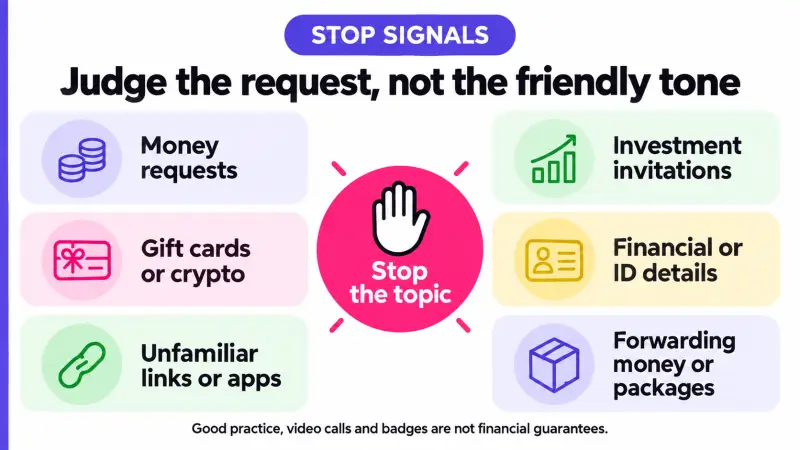 STOP SIGNALS

Judge the request, not the friendly tone

Money requests

Gift cards or crypto

Unfamiliar links or apps

Stop the topic

Investment invitations

Financial or ID details

Forwarding money or packages

Good practice, video calls and badges are not financial guarantees.